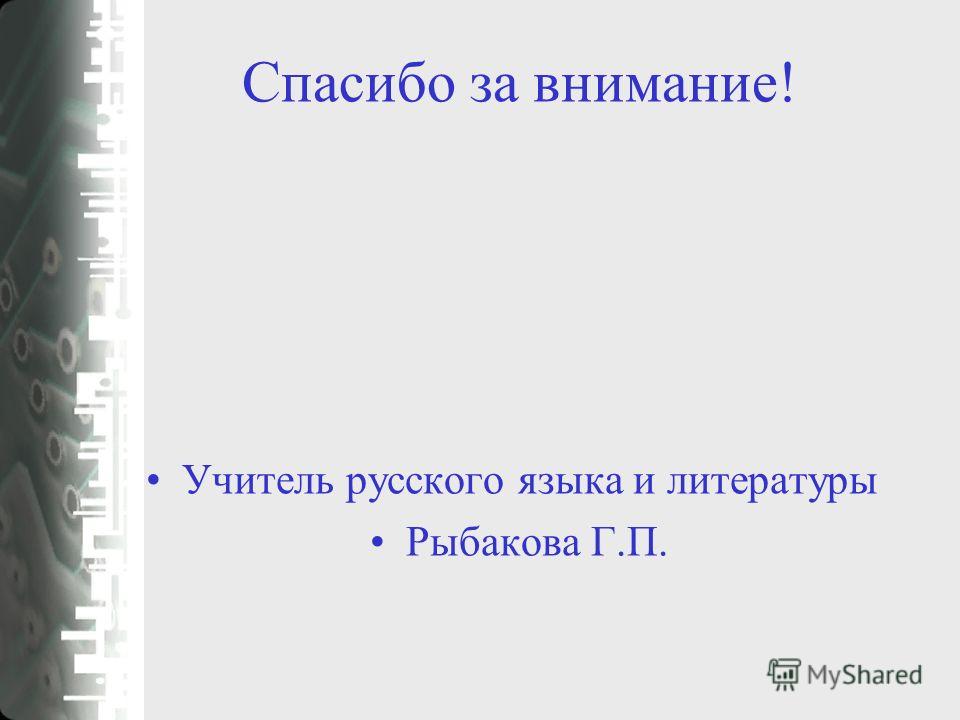 Спасибо за внимание!

• Учитель русского языка и литературы
• Рыбакова Г.П.

MyShared